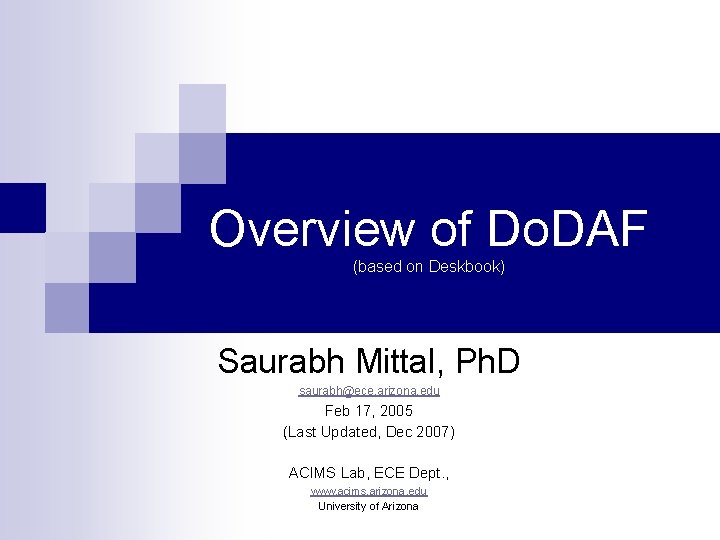 Overview of DoDAF
(based on Deskbook)

Saurabh Mittal, PhD
saurabh@ece.arizona.edu
Feb 17, 2005
(Last Updated, Dec 2007)

ACIMS Lab, ECE Dept.,
www.acims.arizona.edu
University of Arizona